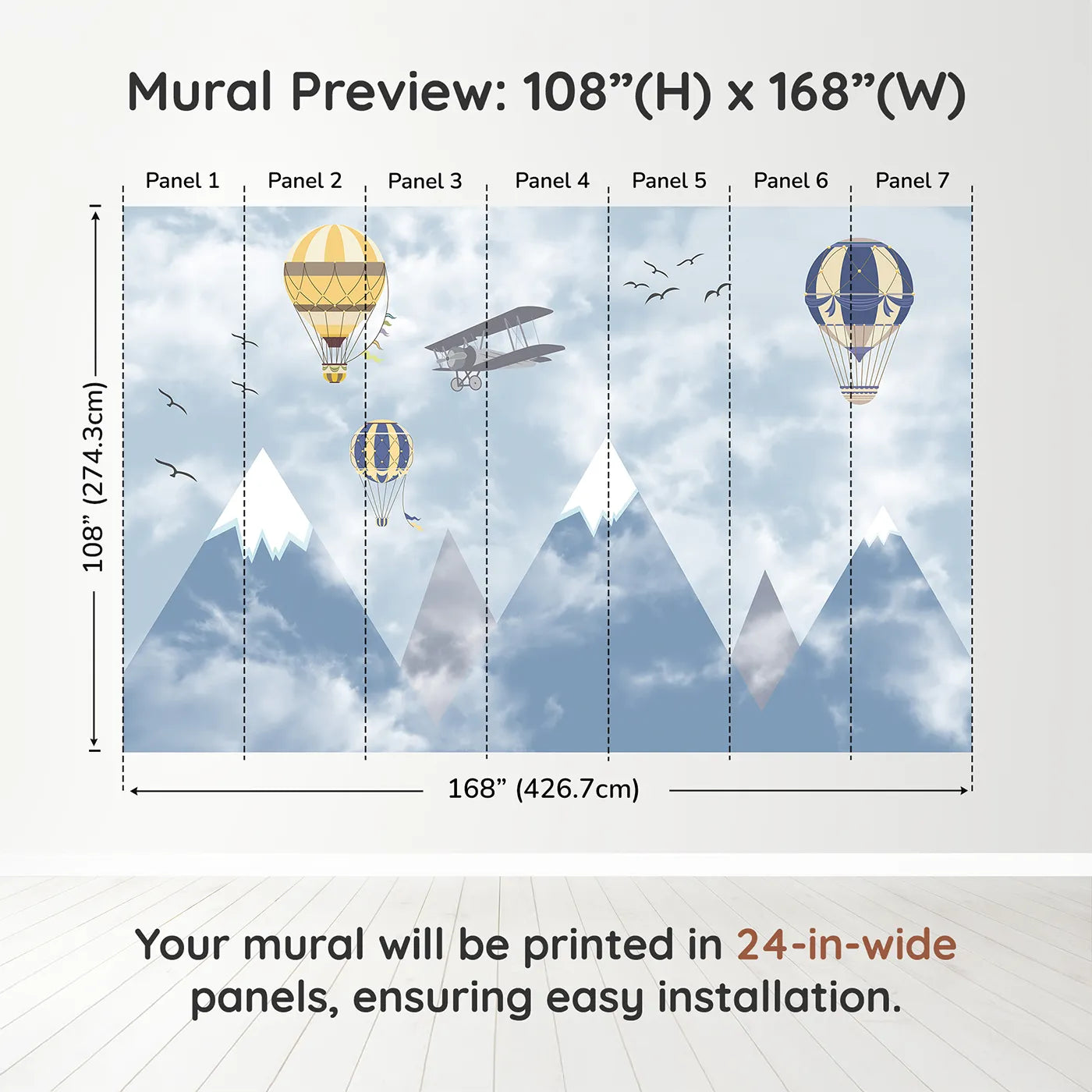 Mural Preview: 108”(H) x 168”(W)

Panel 1 Panel 2 Panel 3 Panel 4 Panel 5 Panel 6 Panel 7

108” (274.3cm)

168” (426.7cm)

Your mural will be printed in 24-in-wide panels, ensuring easy installation.